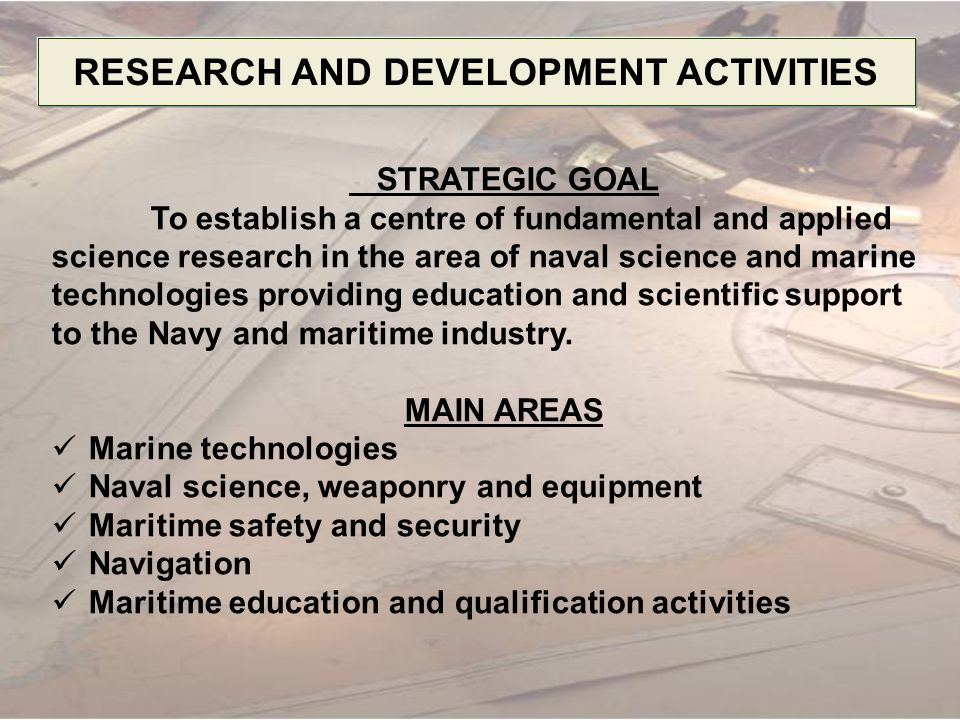 RESEARCH AND DEVELOPMENT ACTIVITIES

STRATEGIC GOAL

To establish a centre of fundamental and applied science research in the area of naval science and marine technologies providing education and scientific support to the Navy and maritime industry.

MAIN AREAS

✓ Marine technologies
✓ Naval science, weaponry and equipment
✓ Maritime safety and security
✓ Navigation
✓ Maritime education and qualification activities